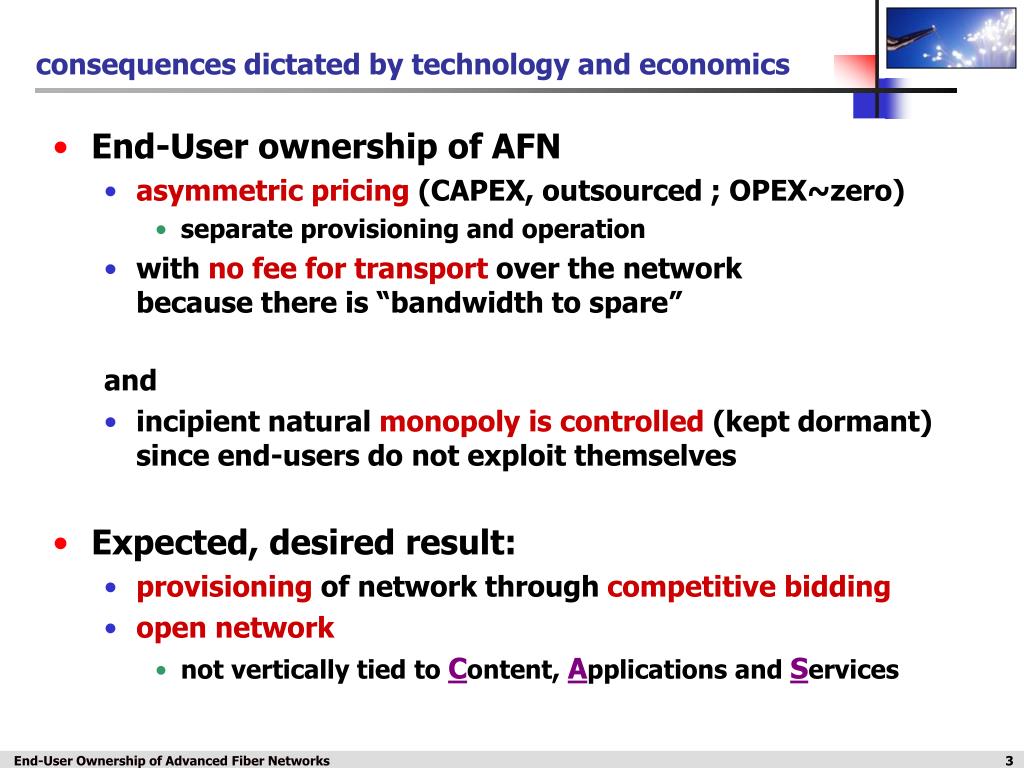 consequences dictated by technology and economics

• End-User ownership of AFN
  • asymmetric pricing (CAPEX, outsourced ; OPEX~zero)
    • separate provisioning and operation
  • with no fee for transport over the network because there is “bandwidth to spare”

and
  • incipient natural monopoly is controlled (kept dormant) since end-users do not exploit themselves

• Expected, desired result:
  • provisioning of network through competitive bidding
  • open network
    • not vertically tied to Content, Applications and Services

End-User Ownership of Advanced Fiber Networks

3